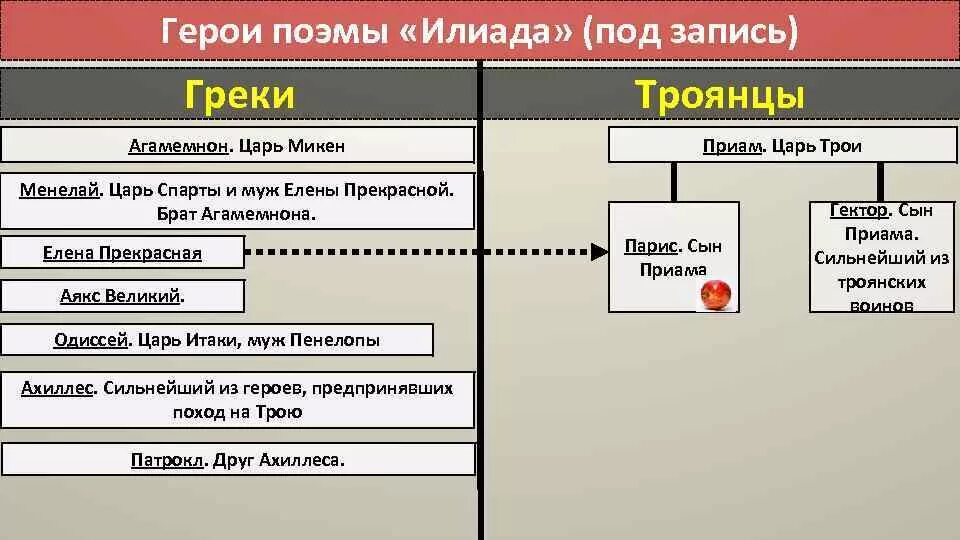 Герои поэмы «Илиада» (под запись)

Греки

Агамемнон. Царь Микен

Менелай. Царь Спарты и муж Елены Прекрасной. Брат Агамемнона.

Елена Прекрасная

Аякс Великий.

Одиссей. Царь Итаки, муж Пенелопы

Ахиллес. Сильнейший из героев, предпринявших поход на Трою

Патрокл. Друг Ахиллеса.

Троянцы

Приам. Царь Трои

Парис. Сын Приама

Гектор. Сын Приама. Сильнейший из троянских воинов